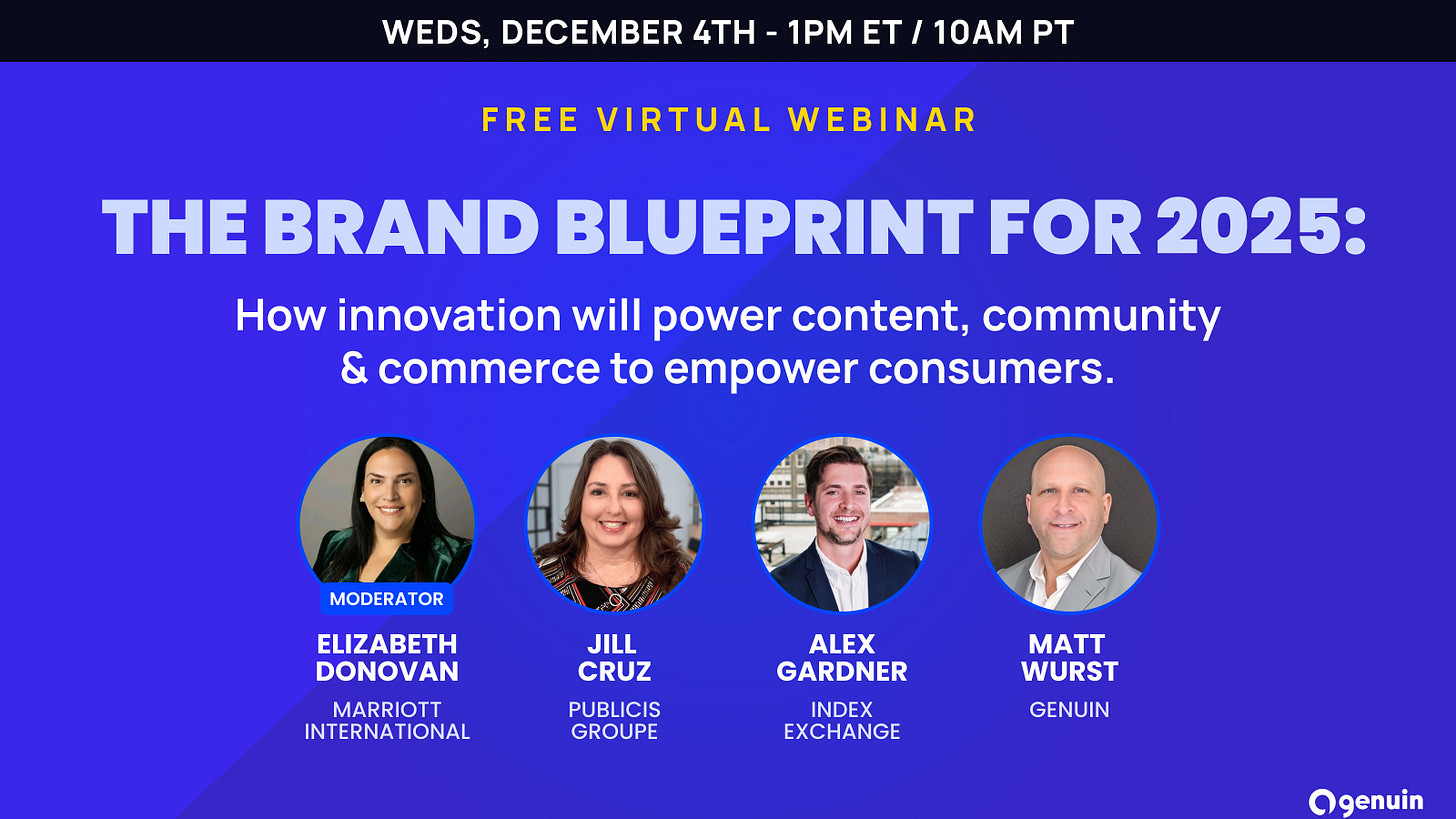 WEDS, DECEMBER 4TH - 1PM ET / 10AM PT

FREE VIRTUAL WEBINAR

THE BRAND BLUEPRINT FOR 2025:

How innovation will power content, community & commerce to empower consumers.

MODERATOR

ELIZABETH DONOVAN

MARRIOTT INTERNATIONAL

JILL CRUZ

PUBLICIS GROUPE

ALEX GARDNER

INDEX EXCHANGE

MATT WURST

GENUIN

genuin